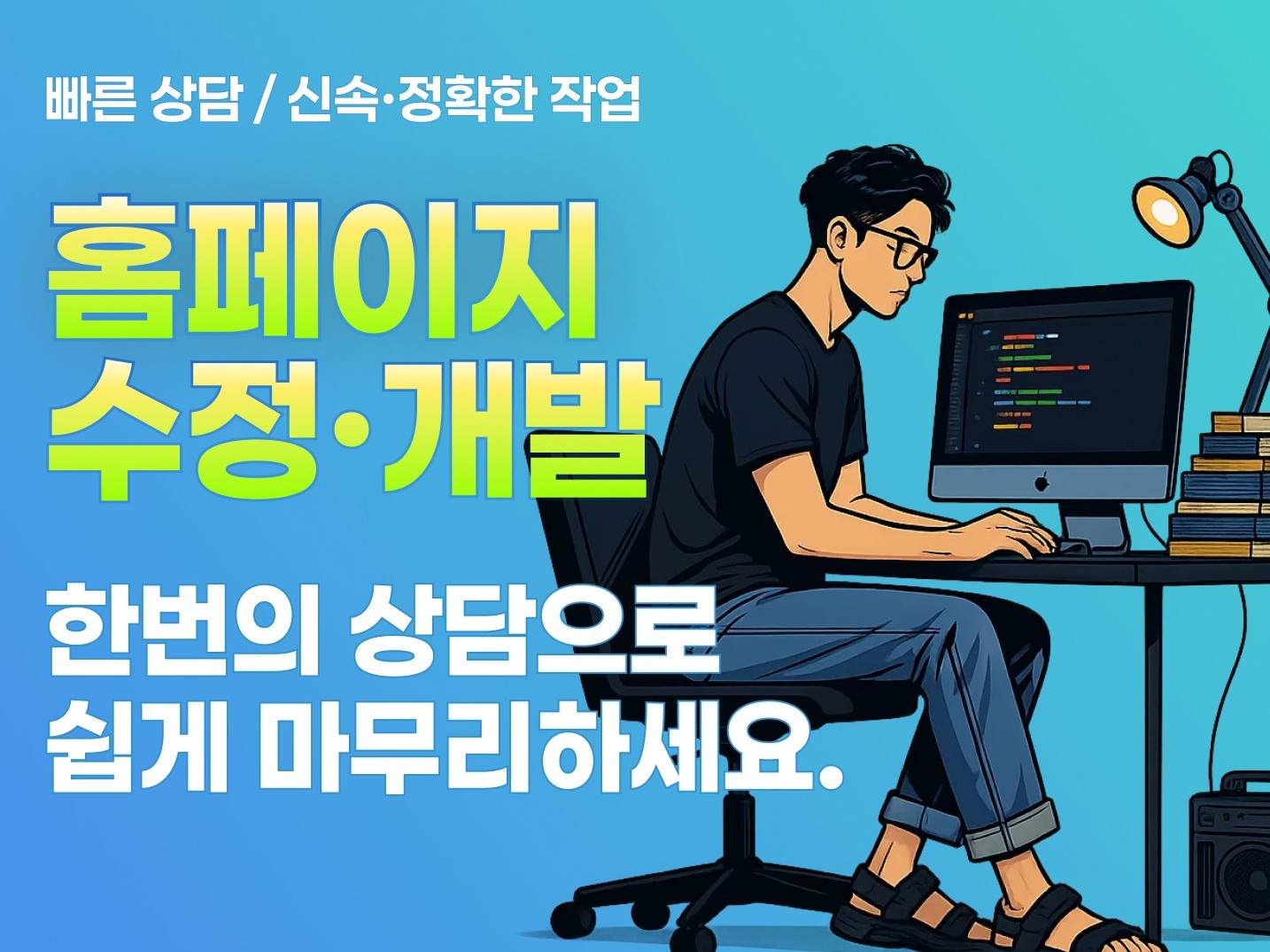 빠른 상담 / 신속·정확한 작업

홈페이지
수정·개발

한번의 상담으로
쉽게 마무리하세요.